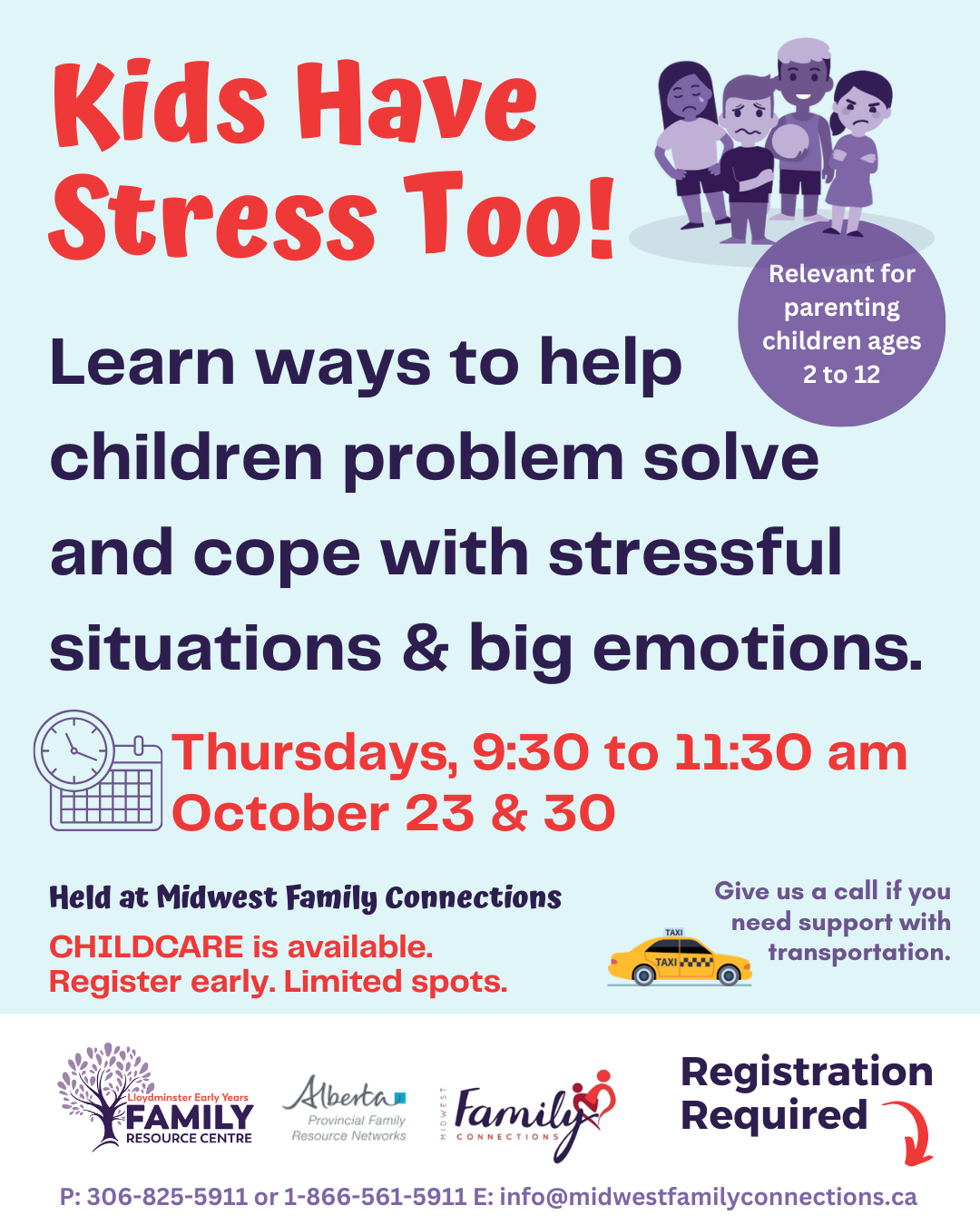 Kids Have Stress Too!

Relevant for parenting children ages 2 to 12

Learn ways to help children problem solve and cope with stressful situations & big emotions.

Thursdays, 9:30 to 11:30 am
October 23 & 30

Held at Midwest Family Connections

CHILDCARE is available.
Register early. Limited spots.

Give us a call if you need support with transportation.

TAXI
TAXI

Lloydminster Early Years FAMILY RESOURCE CENTRE

Alberta Provincial Family Resource Networks

MIDWEST Family CONNECTIONS

Registration Required

P: 306-825-5911 or 1-866-561-5911 E: info@midwestfamilyconnections.ca